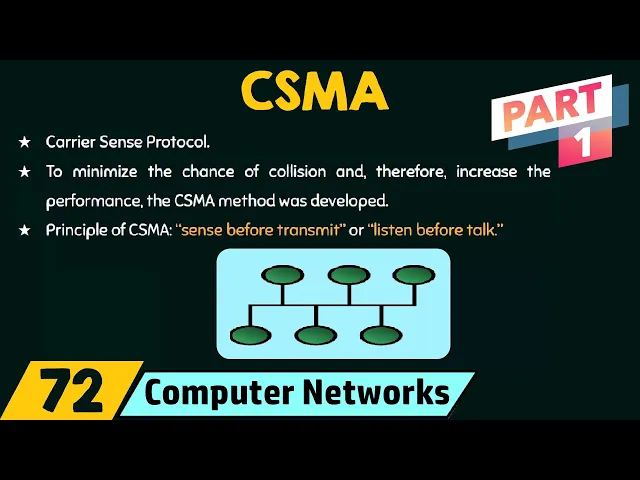 CSMA

PART 1

★ Carrier Sense Protocol.

★ To minimize the chance of collision and, therefore, increase the performance, the CSMA method was developed.

★ Principle of CSMA: "sense before transmit" or "listen before talk."

72 Computer Networks